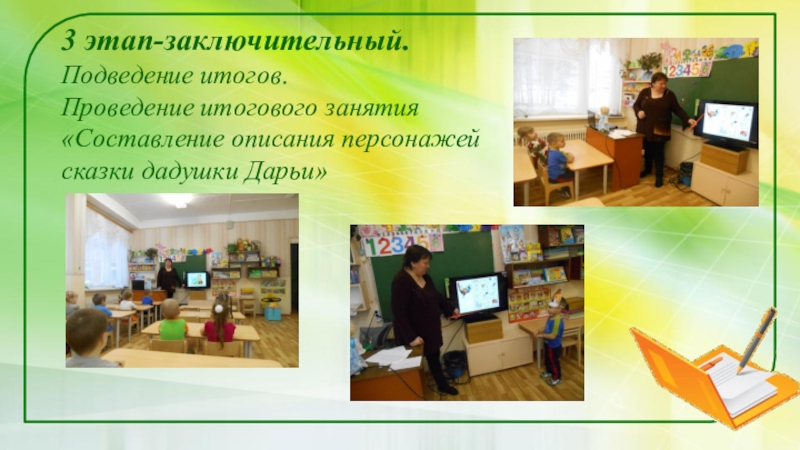 3 этап-заключительный.
Подведение итогов.
Проведение итогового занятия «Составление описания персонажей сказки дадушки Дарьи»

12345

12345